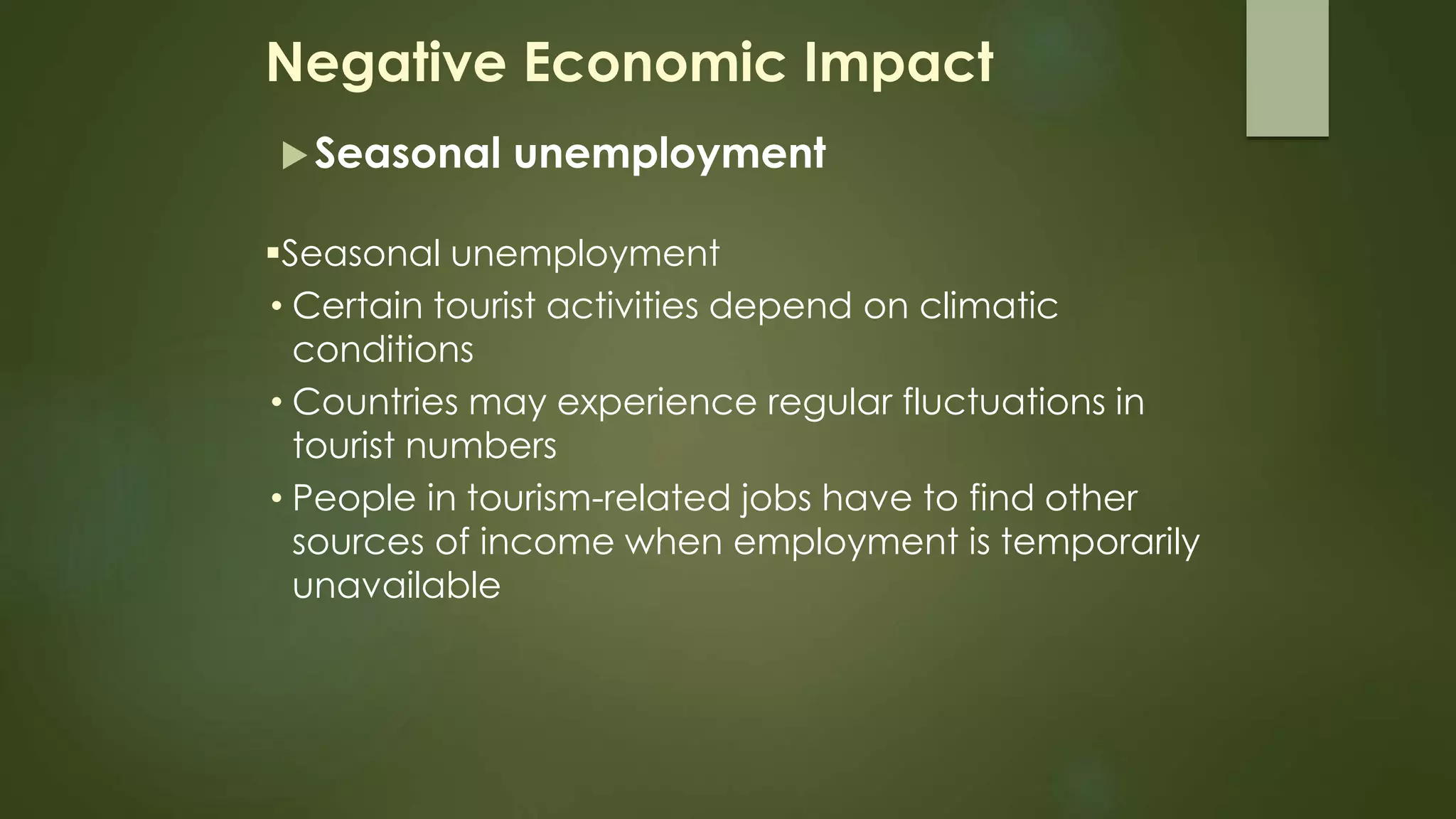 Negative Economic Impact

▶ Seasonal unemployment

▪Seasonal unemployment

• Certain tourist activities depend on climatic conditions

• Countries may experience regular fluctuations in tourist numbers

• People in tourism-related jobs have to find other sources of income when employment is temporarily unavailable